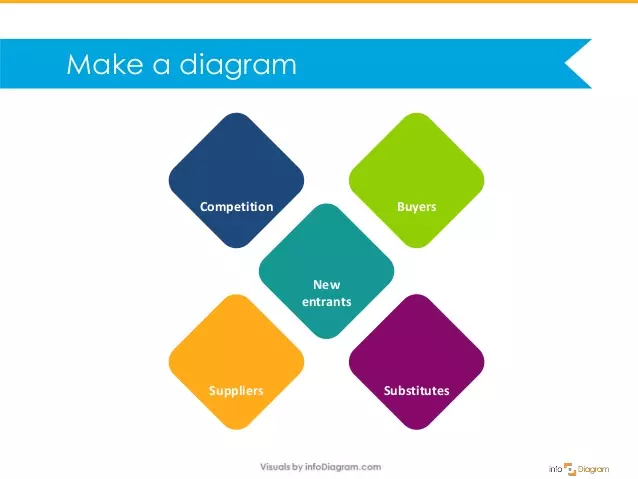 Make a diagram

Competition

Buyers

New entrants

Suppliers

Substitutes

Visuals by infoDiagram.com

info Diagram